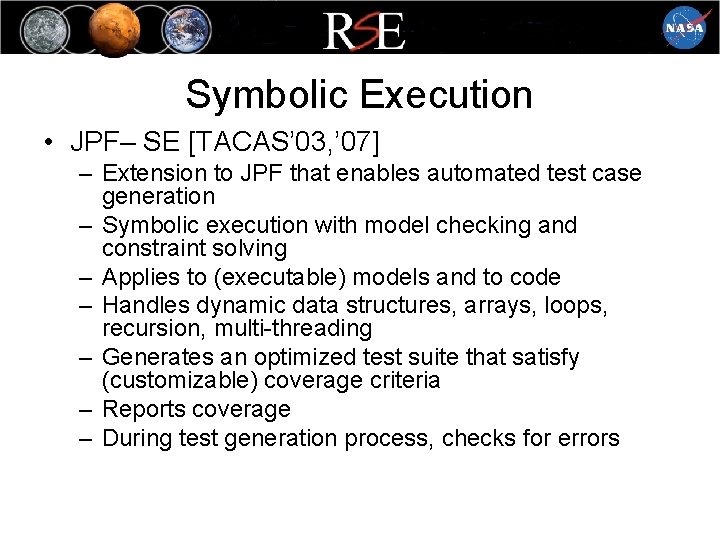 RSE

NASA

Symbolic Execution

• JPF– SE [TACAS'03,'07]
  – Extension to JPF that enables automated test case generation
  – Symbolic execution with model checking and constraint solving
  – Applies to (executable) models and to code
  – Handles dynamic data structures, arrays, loops, recursion, multi-threading
  – Generates an optimized test suite that satisfy (customizable) coverage criteria
  – Reports coverage
  – During test generation process, checks for errors